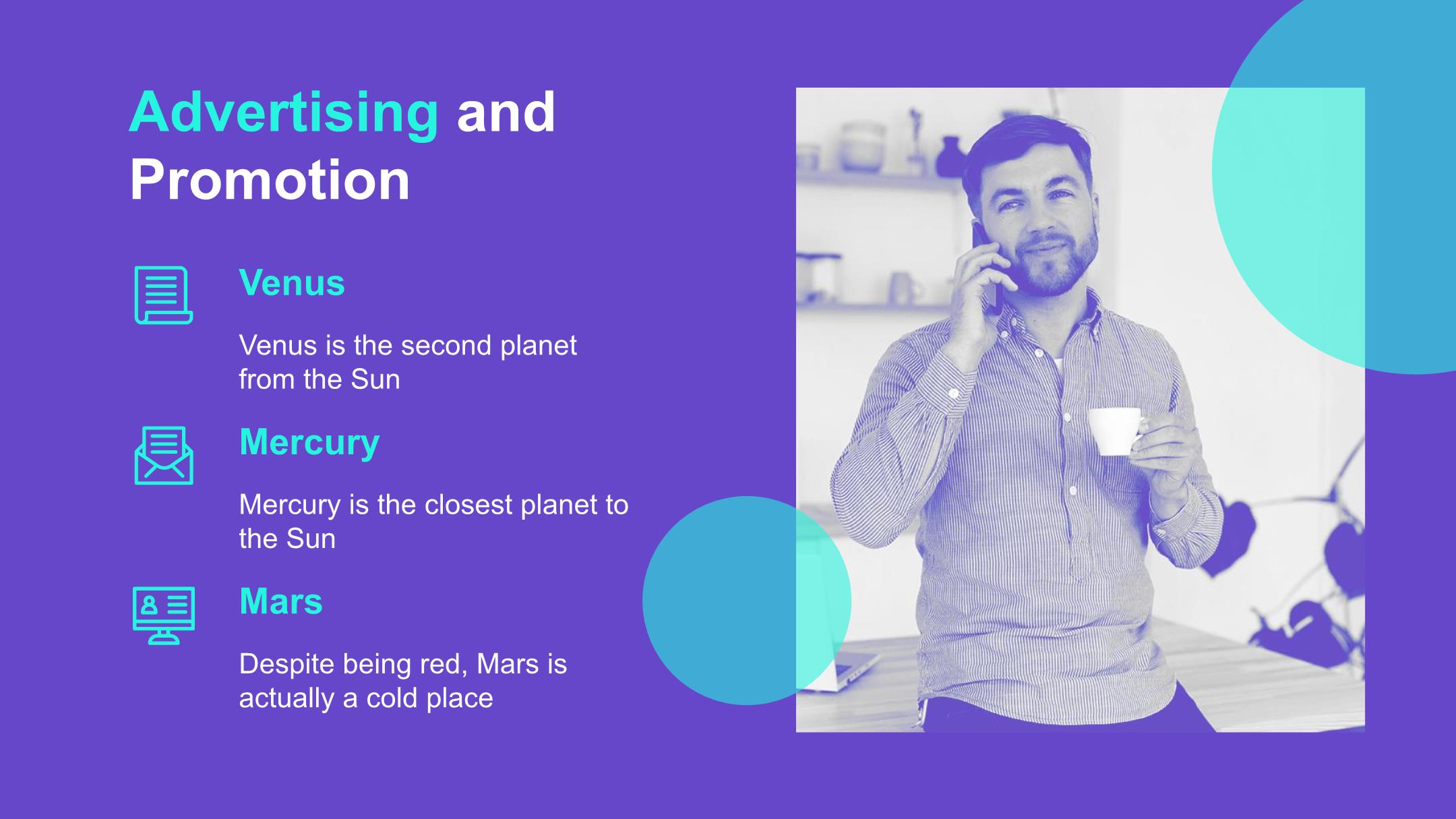 Advertising and Promotion

Venus

Venus is the second planet from the Sun

Mercury

Mercury is the closest planet to the Sun

Mars

Despite being red, Mars is actually a cold place